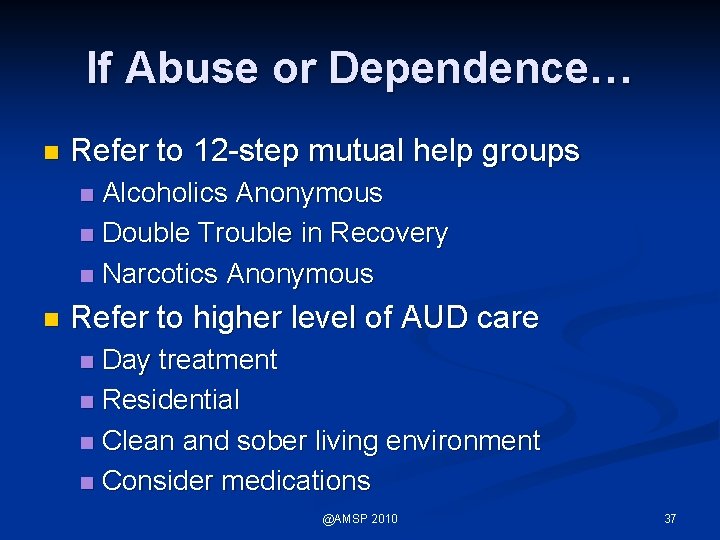 If Abuse or Dependence…

- Refer to 12-step mutual help groups
  - Alcoholics Anonymous
  - Double Trouble in Recovery
  - Narcotics Anonymous
- Refer to higher level of AUD care
  - Day treatment
  - Residential
  - Clean and sober living environment
  - Consider medications

@AMSP 2010

37